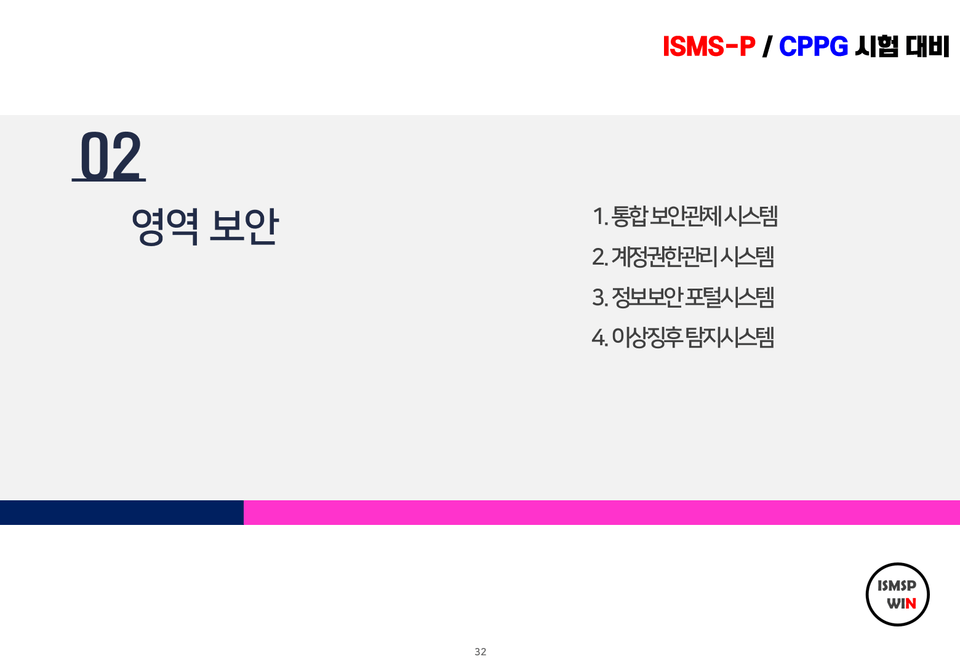 ISMS-P / CPPG 시험 대비

02

영역 보안

1. 통합 보안관제 시스템
2. 계정권한관리 시스템
3. 정보보안 포털시스템
4. 이상징후 탐지시스템

ISMSP WIN

32